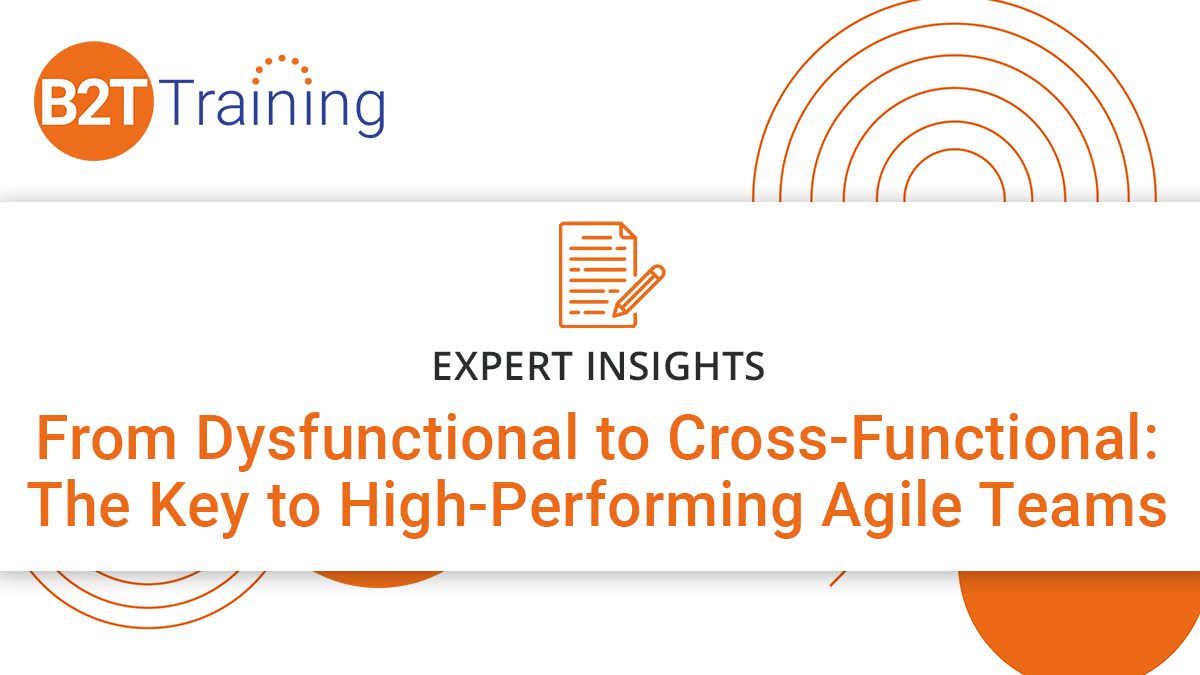 B2T Training

EXPERT INSIGHTS

From Dysfunctional to Cross-Functional: The Key to High-Performing Agile Teams